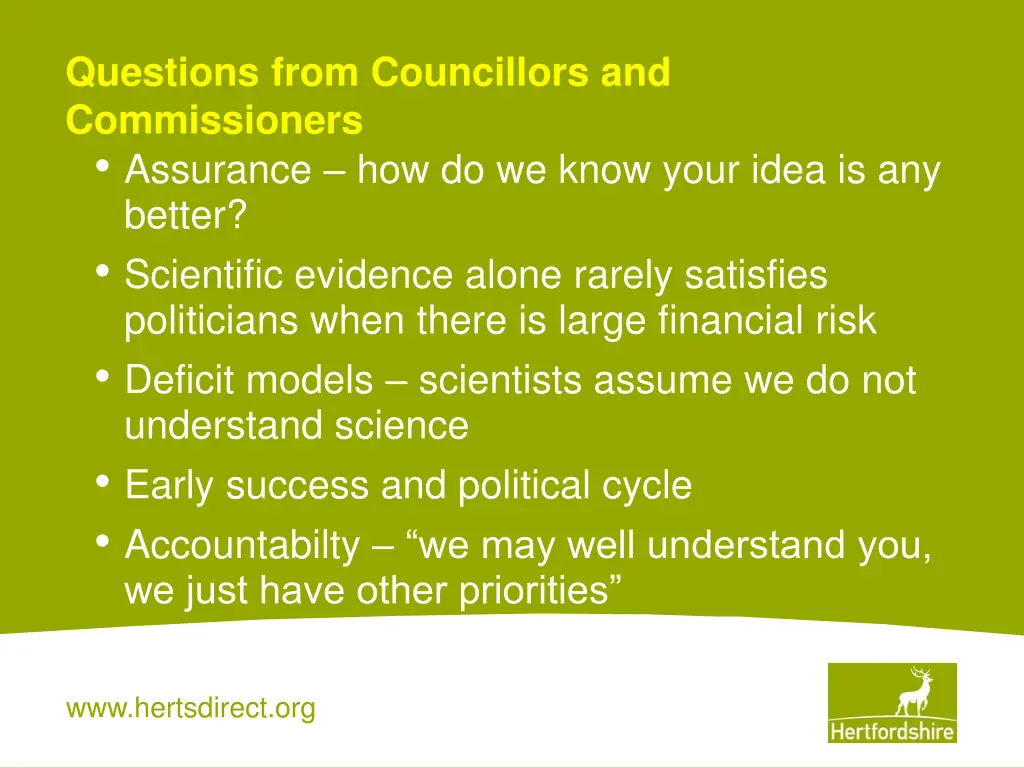 Questions from Councillors and Commissioners

• Assurance – how do we know your idea is any better?
• Scientific evidence alone rarely satisfies politicians when there is large financial risk
• Deficit models – scientists assume we do not understand science
• Early success and political cycle
• Accountabilty – “we may well understand you, we just have other priorities”

www.hertsdirect.org

Hertfordshire